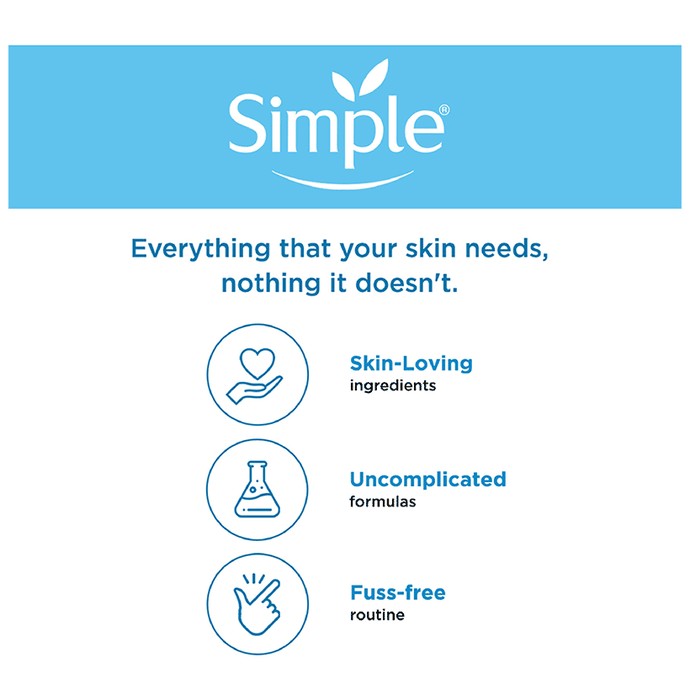 Simple®

Everything that your skin needs, nothing it doesn't.

Skin-Loving
ingredients

Uncomplicated
formulas

Fuss-free
routine